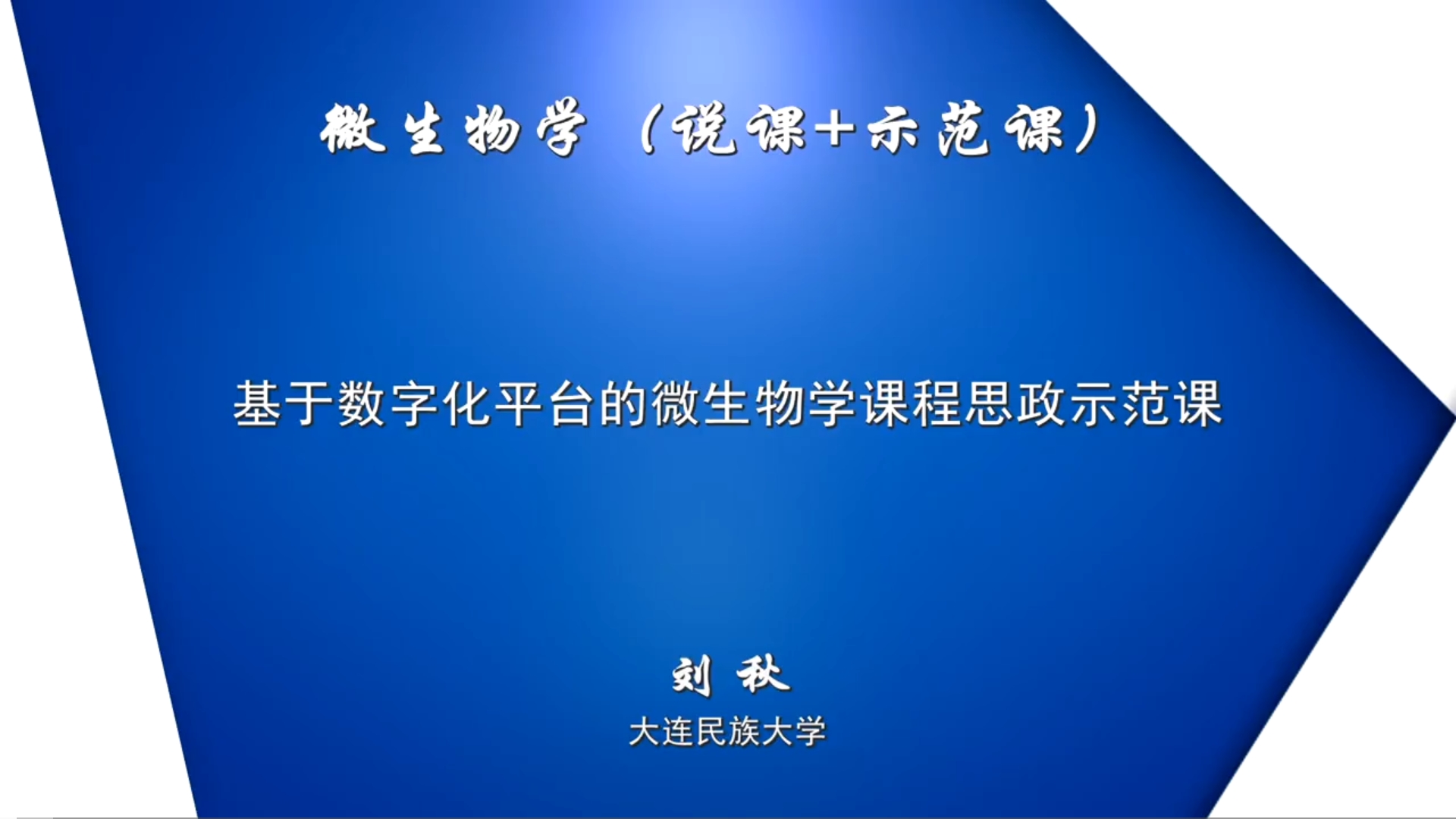 微生物学（说课+示范课）

基于数字化平台的微生物学课程思政示范课

刘秋

大连民族大学